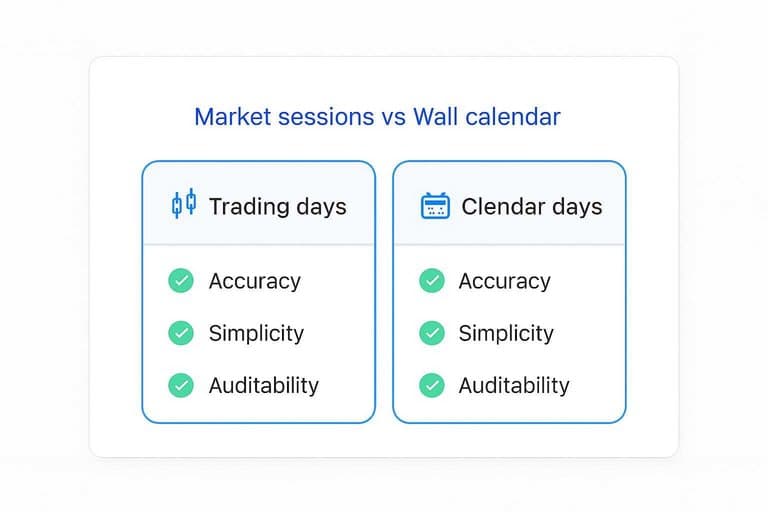 Market sessions vs Wall calendar

Trading days

Accuracy

Simplicity

Auditability

Clendar days

Accuracy

Simplicity

Auditability